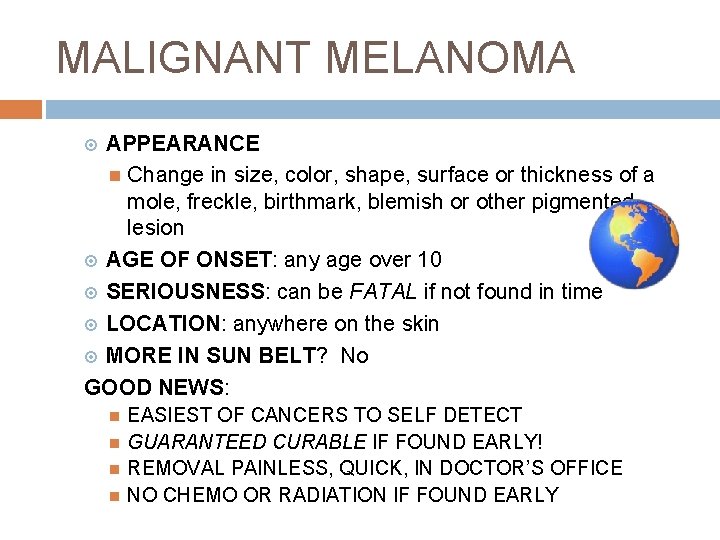 MALIGNANT MELANOMA

APPEARANCE

Change in size, color, shape, surface or thickness of a mole, freckle, birthmark, blemish or other pigmented lesion

AGE OF ONSET: any age over 10

SERIOUSNESS: can be FATAL if not found in time

LOCATION: anywhere on the skin

MORE IN SUN BELT? No

GOOD NEWS:

EASIEST OF CANCERS TO SELF DETECT

GUARANTEED CURABLE IF FOUND EARLY!

REMOVAL PAINLESS, QUICK, IN DOCTOR'S OFFICE

NO CHEMO OR RADIATION IF FOUND EARLY